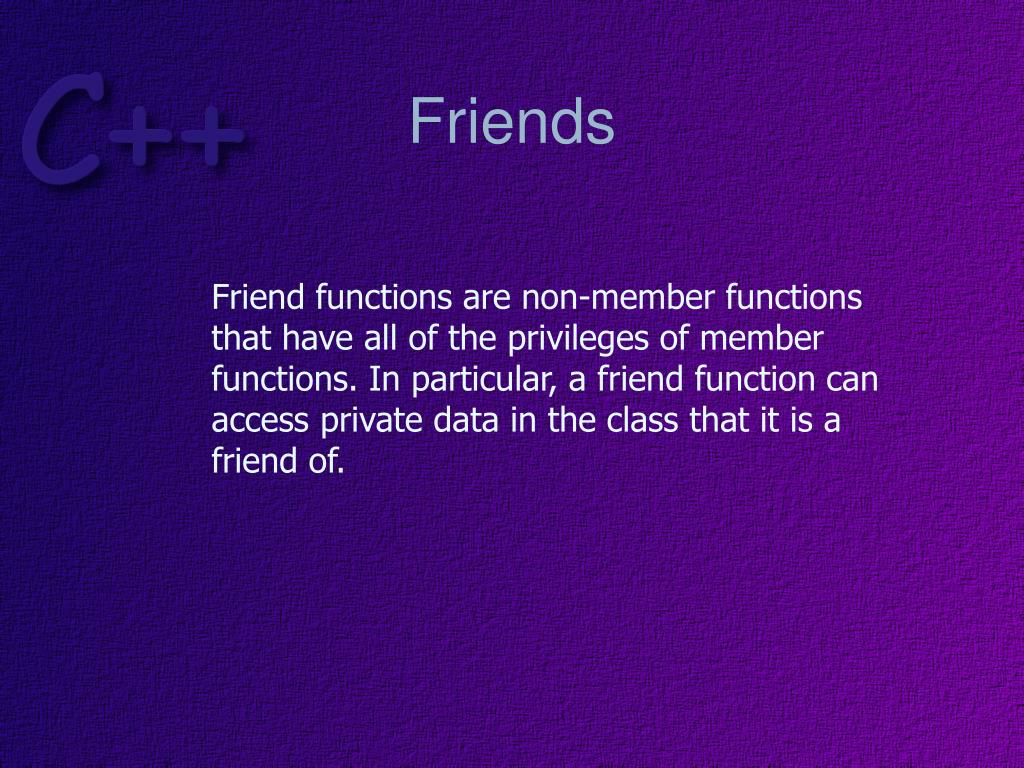 C++

Friends

Friend functions are non-member functions that have all of the privileges of member functions. In particular, a friend function can access private data in the class that it is a friend of.